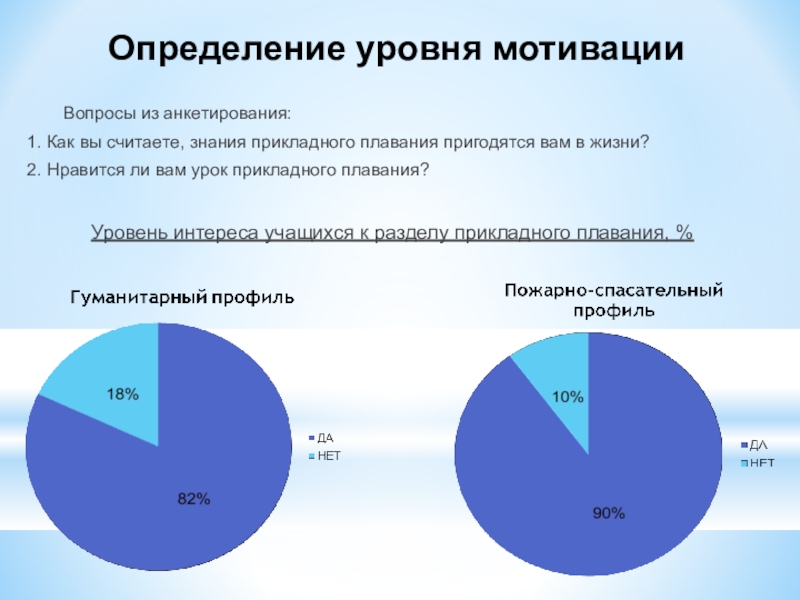 Определение уровня мотивации

Вопросы из анкетирования:

1. Как вы считаете, знания прикладного плавания пригодятся вам в жизни?

2. Нравится ли вам урок прикладного плавания?

Уровень интереса учащихся к разделу прикладного плавания, %

Гуманитарный профиль

18%

82%

ДА

НЕТ

Пожарно-спасательный профиль

10%

90%

ДА

НЕТ